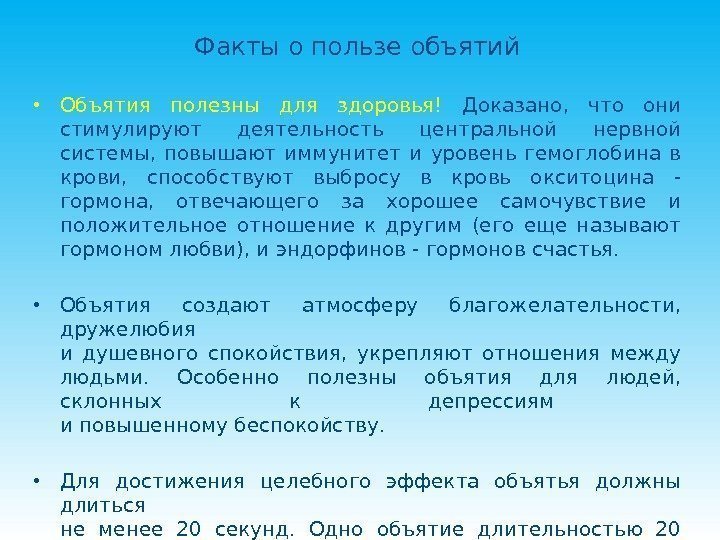 Факты о пользе объятий

• Объятия полезны для здоровья! Доказано, что они стимулируют деятельность центральной нервной системы, повышают иммунитет и уровень гемоглобина в крови, способствуют выбросу в кровь окситоцина - гормона, отвечающего за хорошее самочувствие и положительное отношение к другим (его еще называют гормоном любви), и эндорфинов - гормонов счастья.

• Объятия создают атмосферу благожелательности, дружелюбия
и душевного спокойствия, укрепляют отношения между людьми. Особенно полезны объятия для людей, склонных к депрессиям
и повышенному беспокойству.

• Для достижения целебного эффекта объятья должны длиться
не менее 20 секунд. Одно объятие длительностью 20